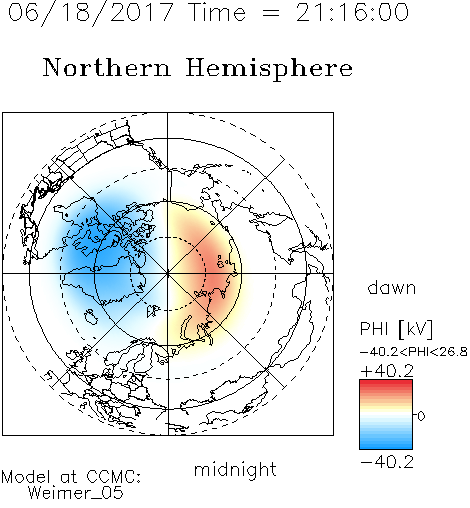 06/18/2017 Time = 21:16:00

Northern Hemisphere

dawn

PHI [kV]
-40.2<PHI<26.8
+40.2
0
-40.2

midnight

Model at CCMC:
Weimer_05